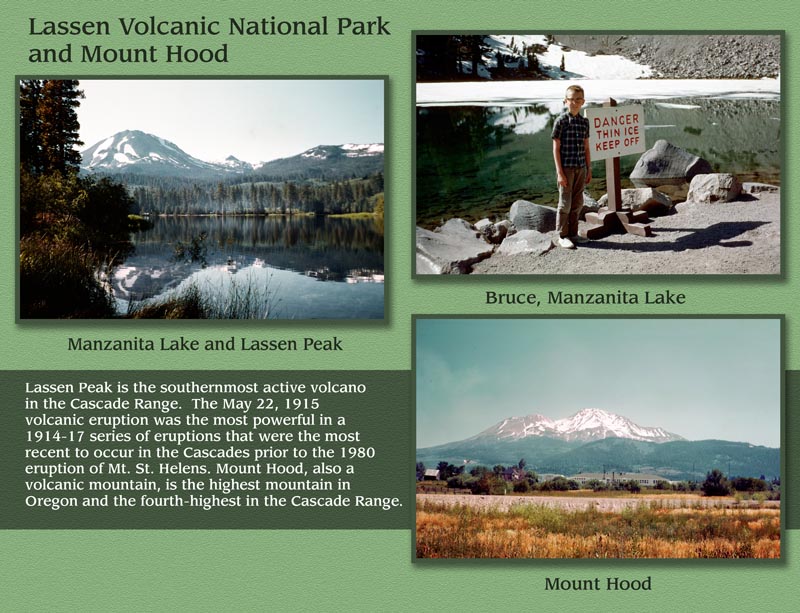 Lassen Volcanic National Park and Mount Hood

DANGER THIN ICE KEEP OFF

Bruce, Manzanita Lake

Manzanita Lake and Lassen Peak

Lassen Peak is the southernmost active volcano in the Cascade Range. The May 22, 1915 volcanic eruption was the most powerful in a 1914-17 series of eruptions that were the most recent to occur in the Cascades prior to the 1980 eruption of Mt. St. Helens. Mount Hood, also a volcanic mountain, is the highest mountain in Oregon and the fourth-highest in the Cascade Range.

Mount Hood